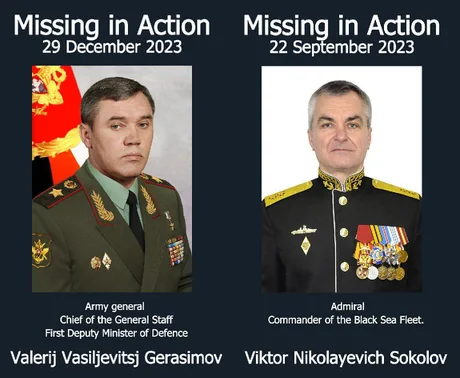 Missing in Action
29 December 2023

Army general
Chief of the General Staff
First Deputy Minister of Defence

Valerij Vasiljevitsj Gerasimov

Missing in Action
22 September 2023

Admiral
Commander of the Black Sea Fleet.

Viktor Nikolayevich Sokolov